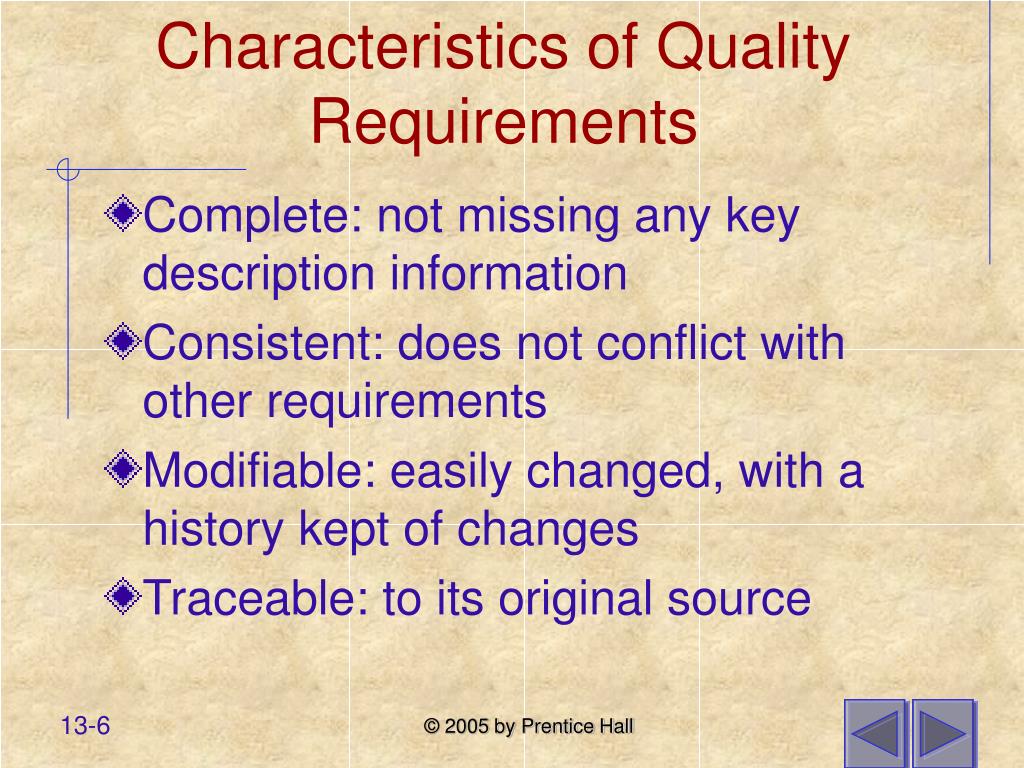 Characteristics of Quality Requirements

Complete: not missing any key description information

Consistent: does not conflict with other requirements

Modifiable: easily changed, with a history kept of changes

Traceable: to its original source

13-6

© 2005 by Prentice Hall